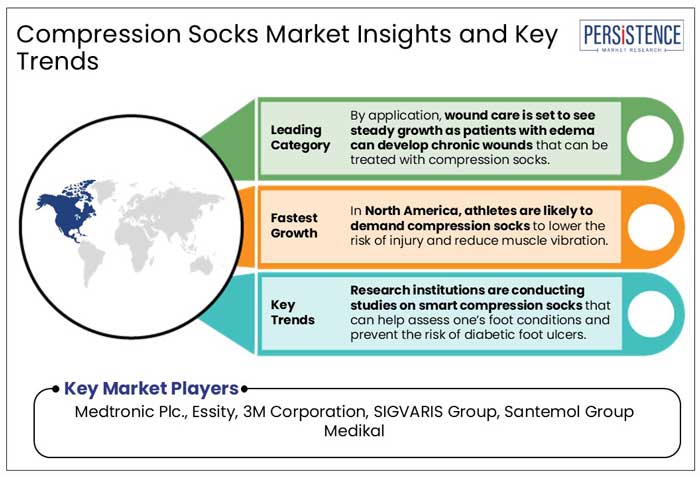 Compression Socks Market Insights and Key Trends

PERSISTENCE
MARKET RESEARCH

Leading Category

By application, wound care is set to see steady growth as patients with edema can develop chronic wounds that can be treated with compression socks.

Fastest Growth

In North America, athletes are likely to demand compression socks to lower the risk of injury and reduce muscle vibration.

Key Trends

Research institutions are conducting studies on smart compression socks that can help assess one's foot conditions and prevent the risk of diabetic foot ulcers.

Key Market Players

Medtronic Plc., Essity, 3M Corporation, SIGVARIS Group, Santemol Group Medikal